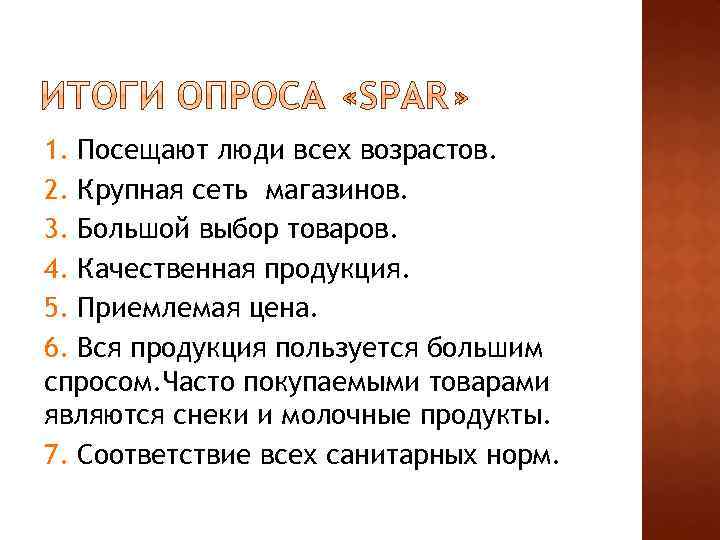 ИТОГИ ОПРОСА «SPAR»

1. Посещают люди всех возрастов.
2. Крупная сеть магазинов.
3. Большой выбор товаров.
4. Качественная продукция.
5. Приемлемая цена.
6. Вся продукция пользуется большим спросом.Часто покупаемыми товарами являются снеки и молочные продукты.
7. Соответствие всех санитарных норм.